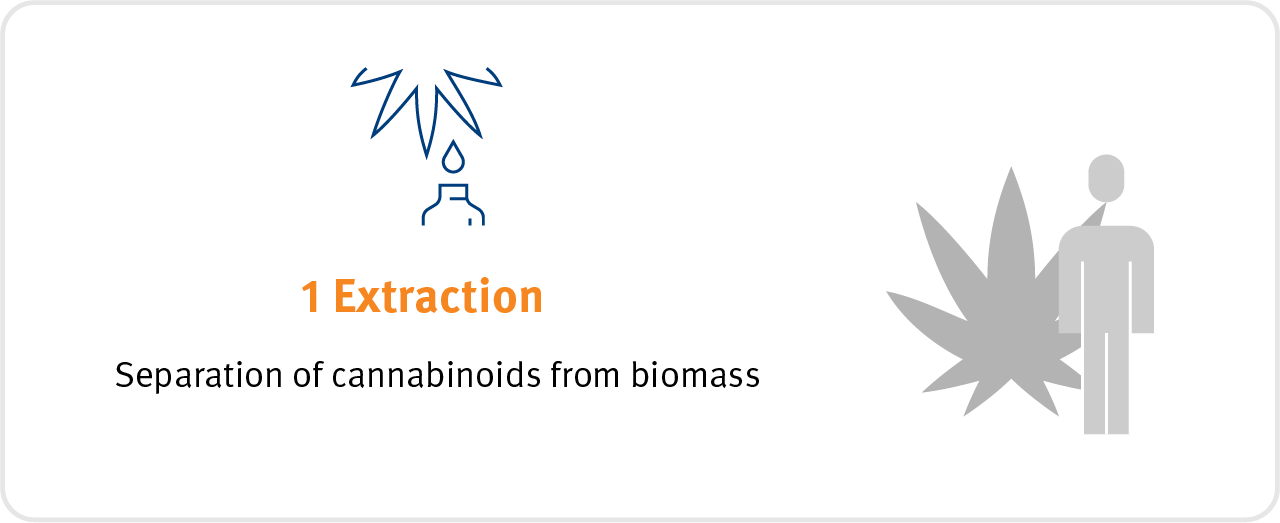 1 Extraction

Separation of cannabinoids from biomass